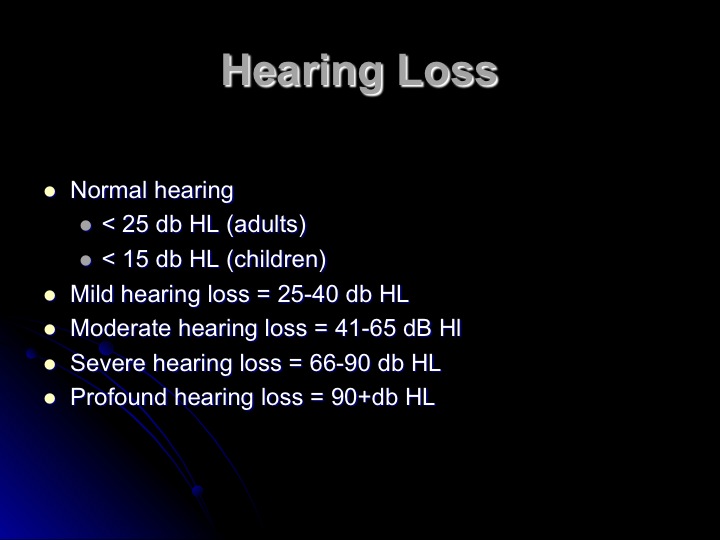 Hearing Loss

- Normal hearing
  - < 25 db HL (adults)
  - < 15 db HL (children)
- Mild hearing loss = 25-40 db HL
- Moderate hearing loss = 41-65 dB Hl
- Severe hearing loss = 66-90 db HL
- Profound hearing loss = 90+db HL